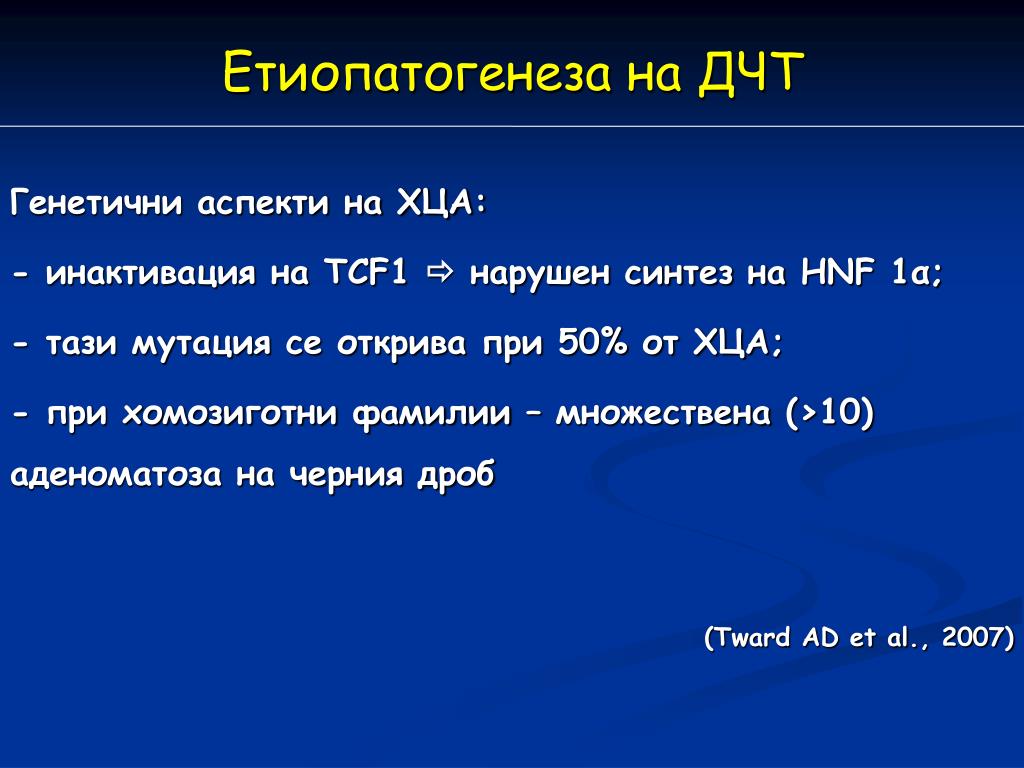 Етиопатогенеза на ДЧТ

Генетични аспекти на ХЦА:

- инактивация на TCF1 ⇨ нарушен синтез на HNF 1α;

- тази мутация се открива при 50% от ХЦА;

- при хомозиготни фамилии – множествена (>10) аденоматоза на черния дроб

(Tward AD et al., 2007)